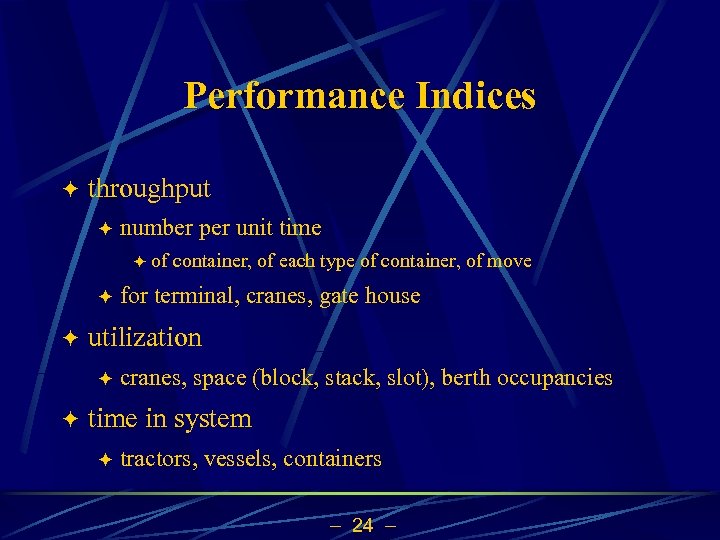 Performance Indices

✦ throughput
✦ number per unit time
✦ of container, of each type of container, of move
✦ for terminal, cranes, gate house
✦ utilization
✦ cranes, space (block, stack, slot), berth occupancies
✦ time in system
✦ tractors, vessels, containers

– 24 –